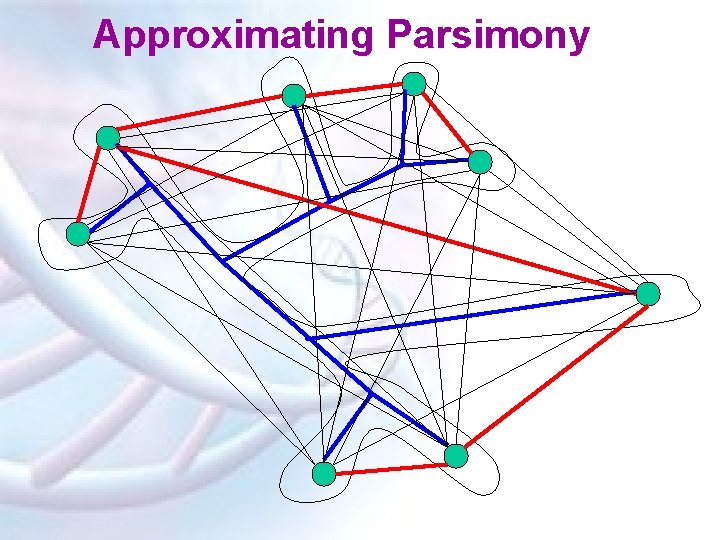 Approximating Parsimony